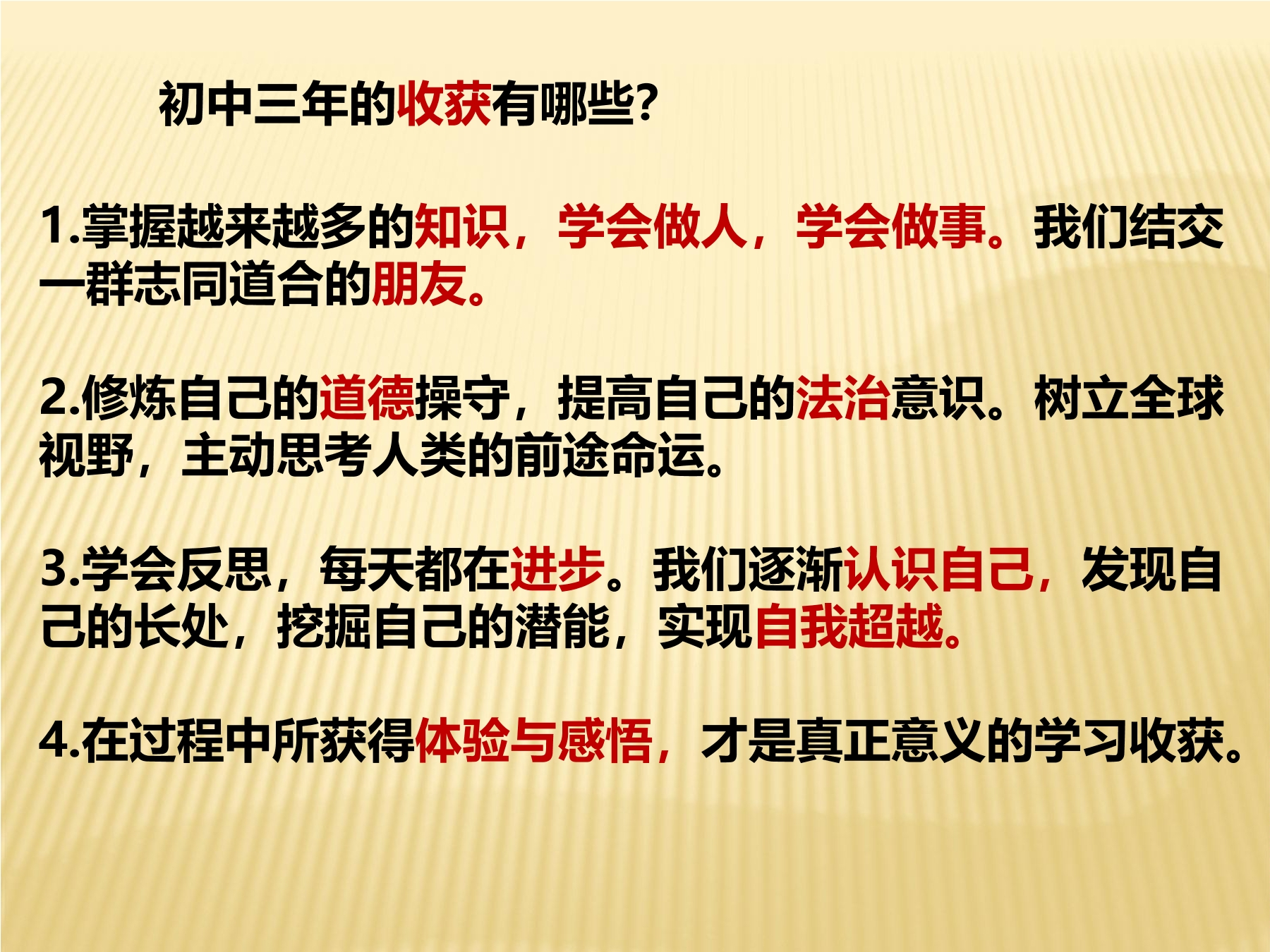 初中三年的收获有哪些?

1.掌握越来越多的知识，学会做人，学会做事。我们结交一群志同道合的朋友。

2.修炼自己的道德操守，提高自己的法治意识。树立全球视野，主动思考人类的前途命运。

3.学会反思，每天都在进步。我们逐渐认识自己，发现自己的长处，挖掘自己的潜能，实现自我超越。

4.在过程中所获得体验与感悟，才是真正意义的学习收获。